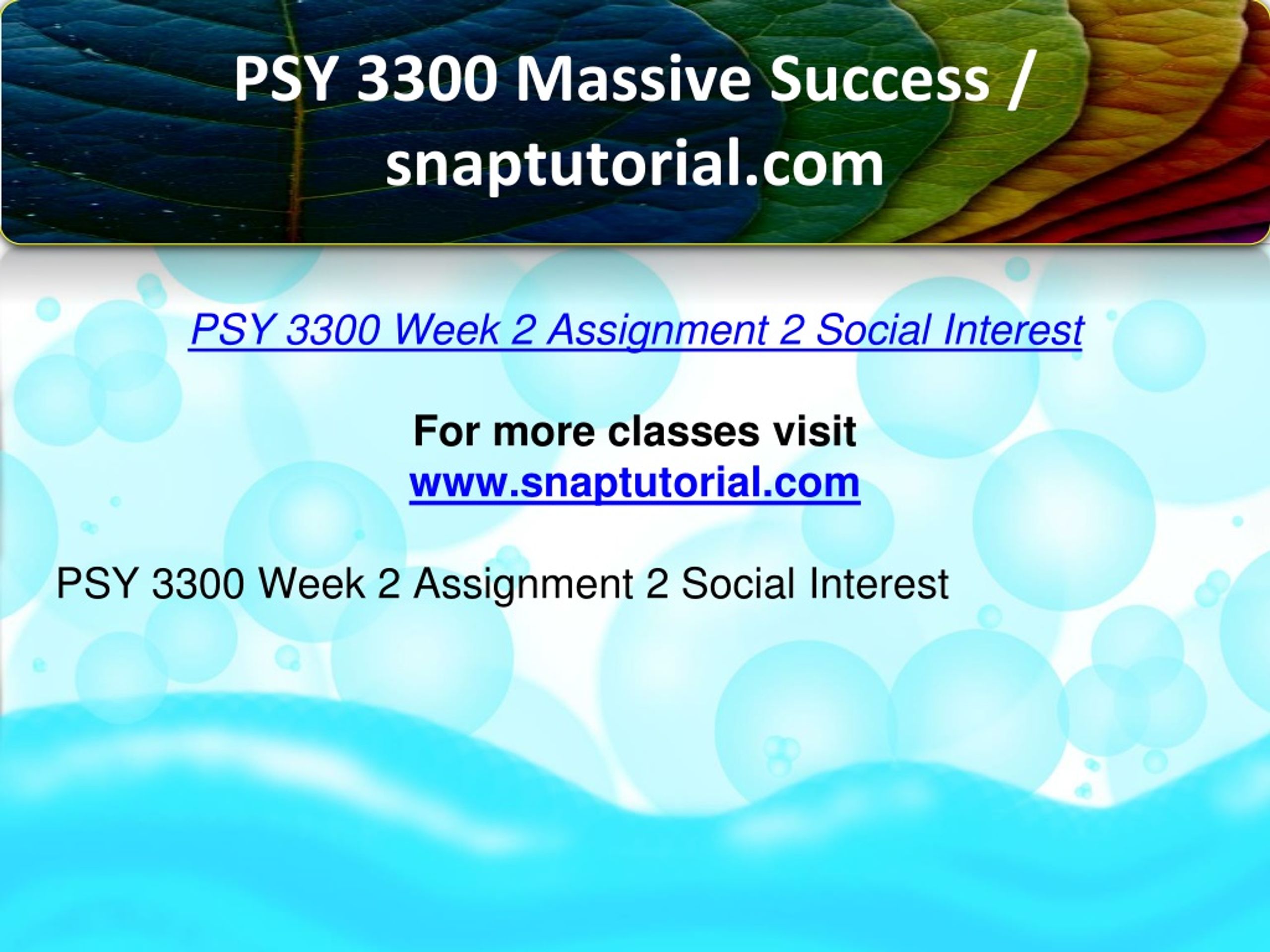 PSY 3300 Massive Success / snaptutorial.com

PSY 3300 Week 2 Assignment 2 Social Interest

For more classes visit
www.snaptutorial.com

PSY 3300 Week 2 Assignment 2 Social Interest